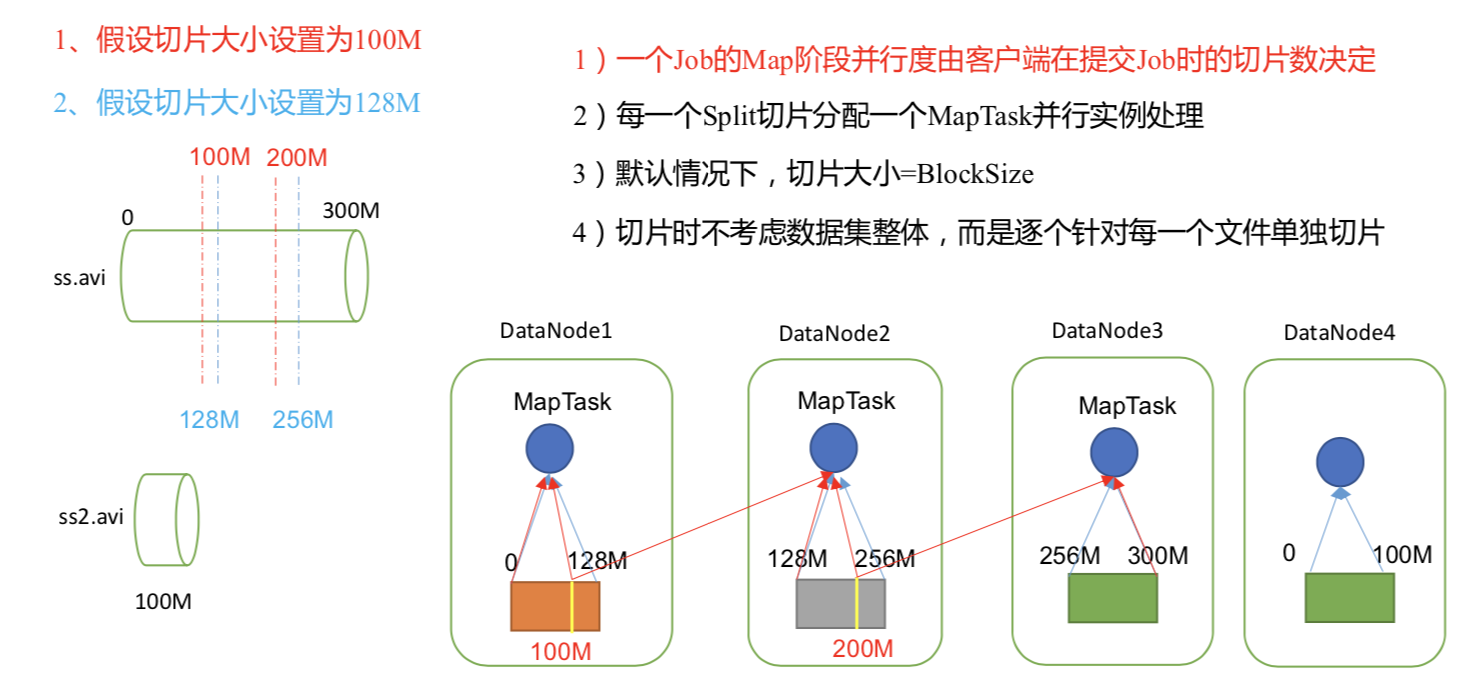 1、假设切片大小设置为100M

2、假设切片大小设置为128M

100M 200M

0

300M

ss.avi

128M 256M

ss2.avi

100M

1）一个Job的Map阶段并行度由客户端在提交Job时的切片数决定

2）每一个Split切片分配一个MapTask并行实例处理

3）默认情况下，切片大小=BlockSize

4）切片时不考虑数据集整体，而是逐个针对每一个文件单独切片

DataNode1

MapTask

0 128M

100M

DataNode2

MapTask

128M 256M

200M

DataNode3

MapTask

256M 300M

DataNode4

0 100M